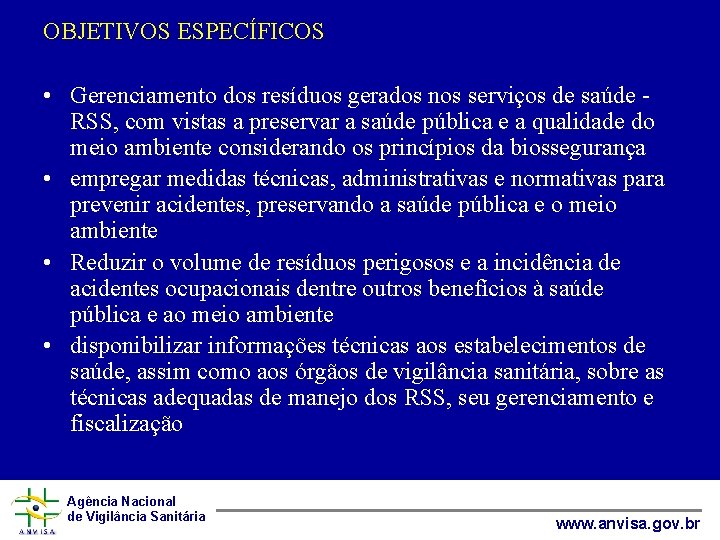 OBJETIVOS ESPECÍFICOS

• Gerenciamento dos resíduos gerados nos serviços de saúde - RSS, com vistas a preservar a saúde pública e a qualidade do meio ambiente considerando os princípios da biossegurança

• empregar medidas técnicas, administrativas e normativas para prevenir acidentes, preservando a saúde pública e o meio ambiente

• Reduzir o volume de resíduos perigosos e a incidência de acidentes ocupacionais dentre outros benefícios à saúde pública e ao meio ambiente

• disponibilizar informações técnicas aos estabelecimentos de saúde, assim como aos órgãos de vigilância sanitária, sobre as técnicas adequadas de manejo dos RSS, seu gerenciamento e fiscalização

ANVISA

Agência Nacional de Vigilância Sanitária

www.anvisa.gov.br